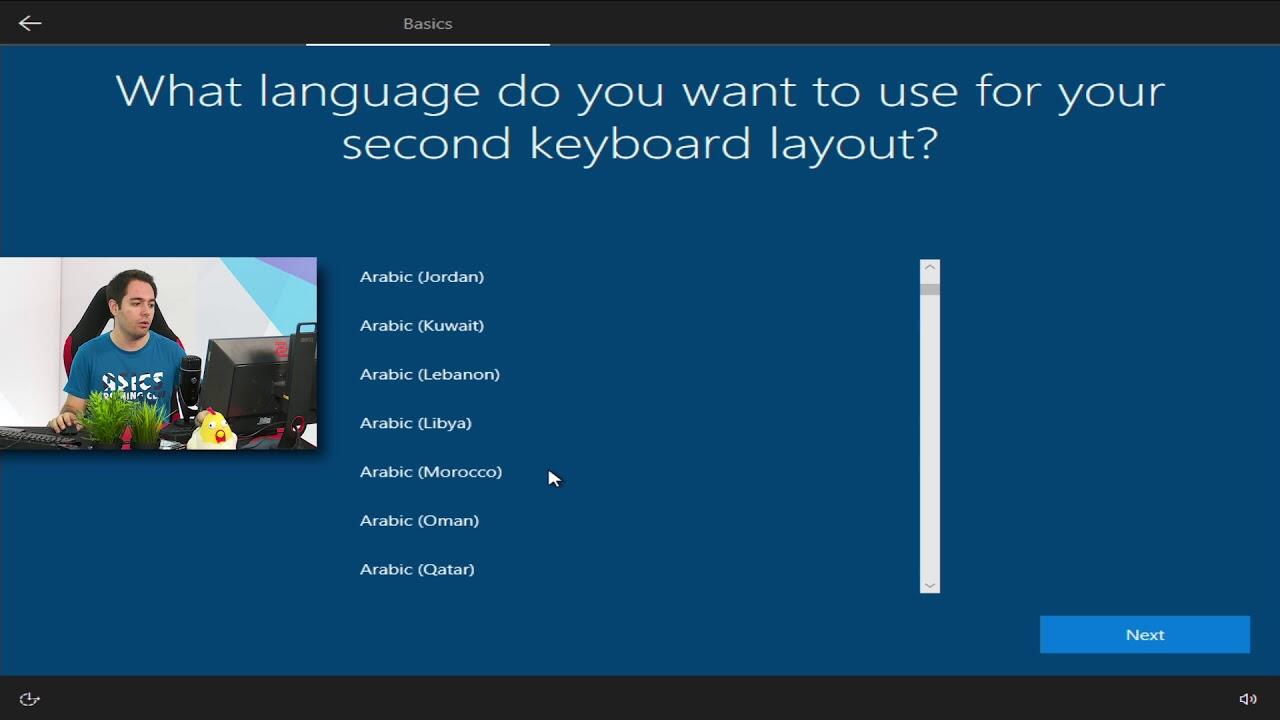 Basics

What language do you want to use for your second keyboard layout?

Arabic (Jordan)

Arabic (Kuwait)

Arabic (Lebanon)

Arabic (Libya)

Arabic (Morocco)

Arabic (Oman)

Arabic (Qatar)

Next